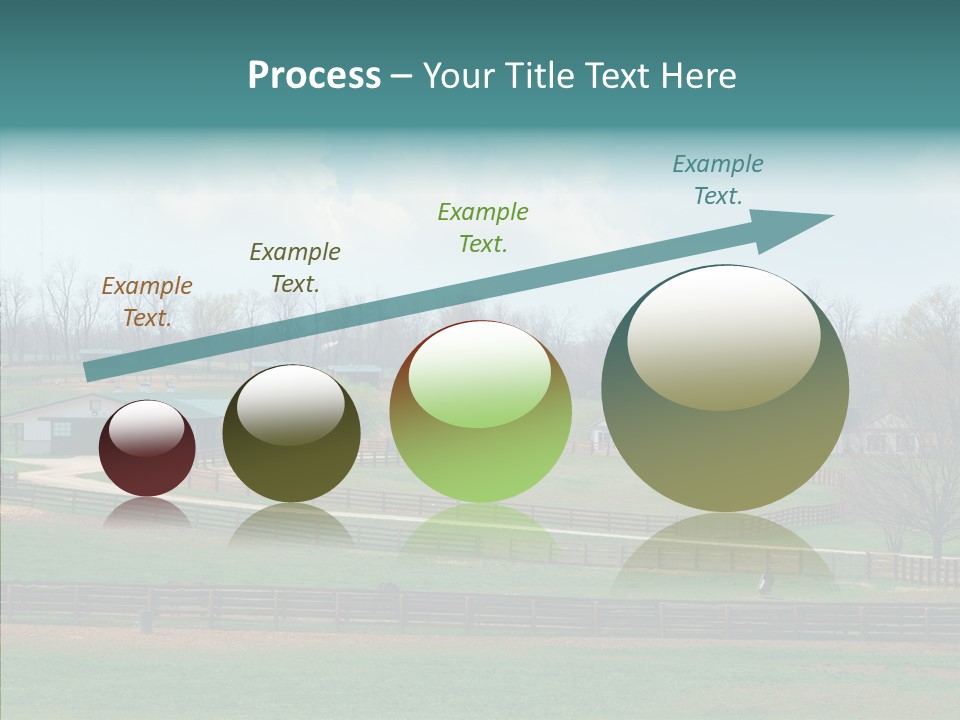 Process – Your Title Text Here

Example Text.

Example Text.

Example Text.

Example Text.